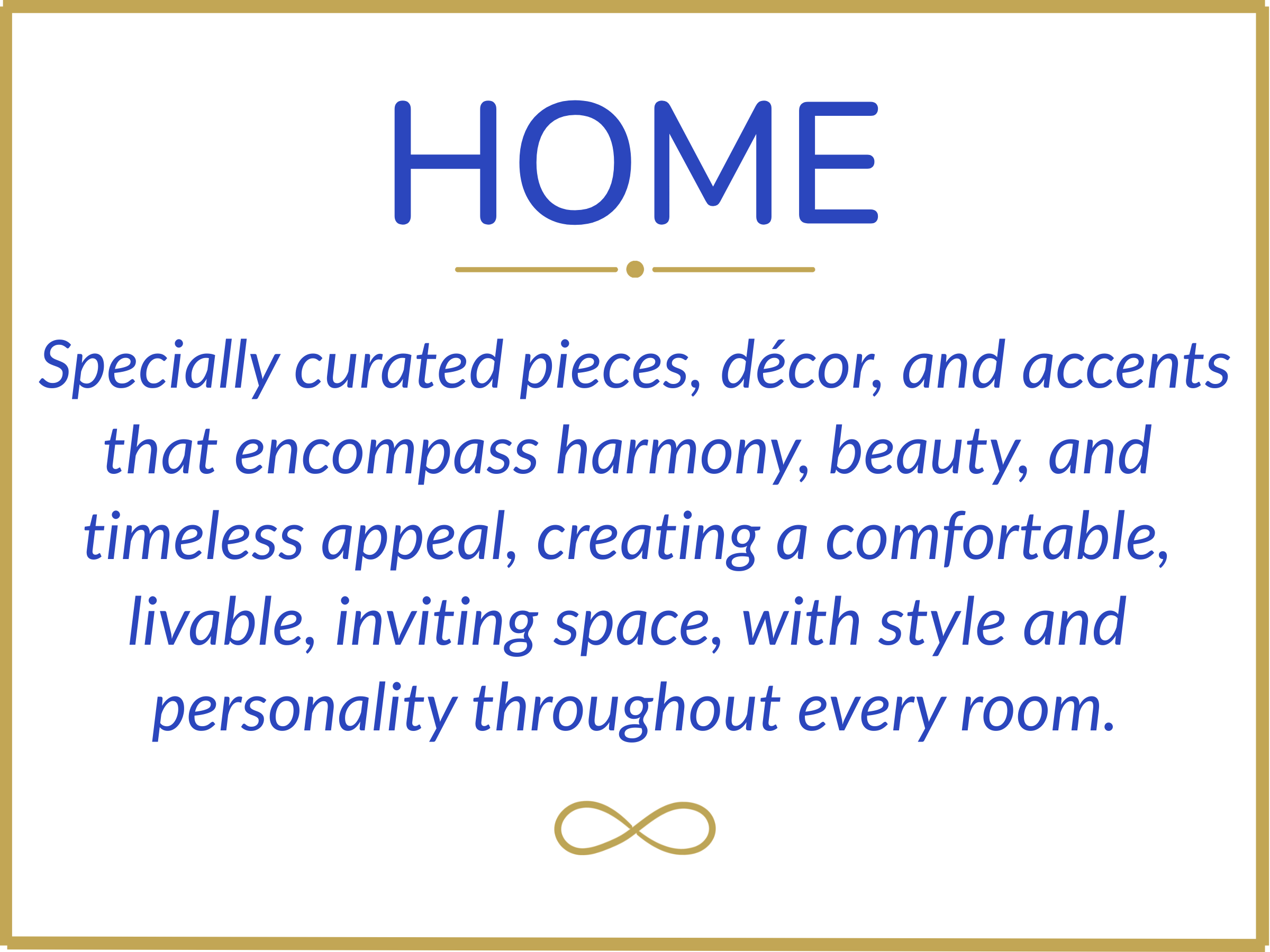 HOME

Specially curated pieces, décor, and accents that encompass harmony, beauty, and timeless appeal, creating a comfortable, livable, inviting space, with style and personality throughout every room.